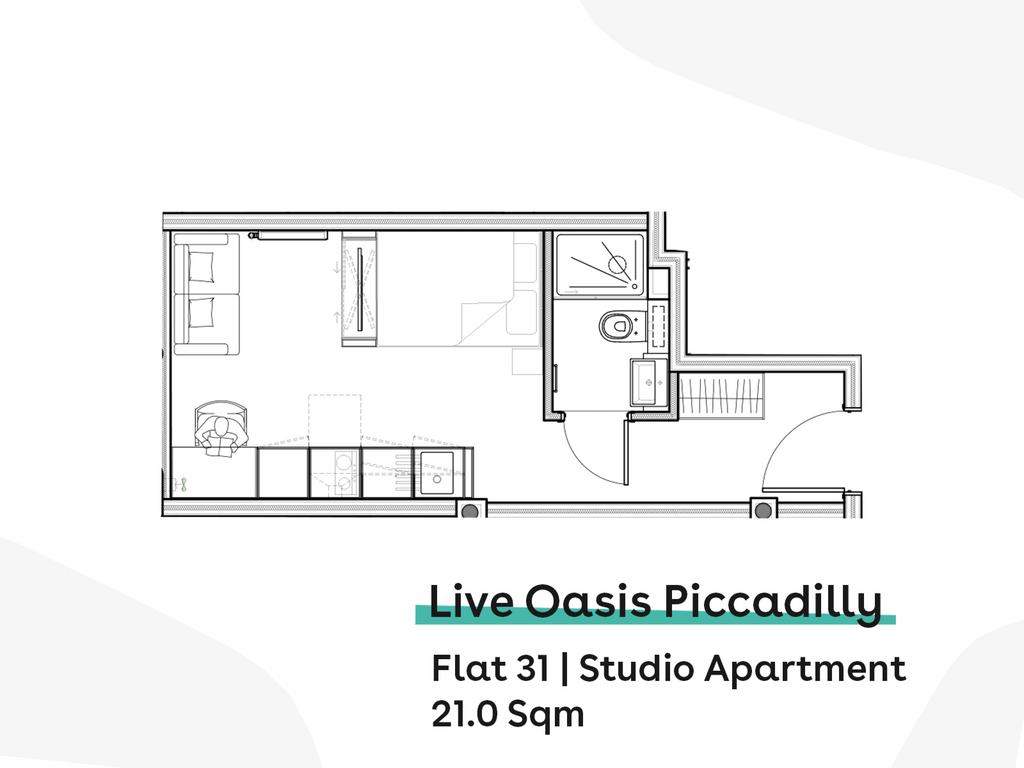 Live Oasis Piccadilly

Flat 31 | Studio Apartment
21.0 Sqm